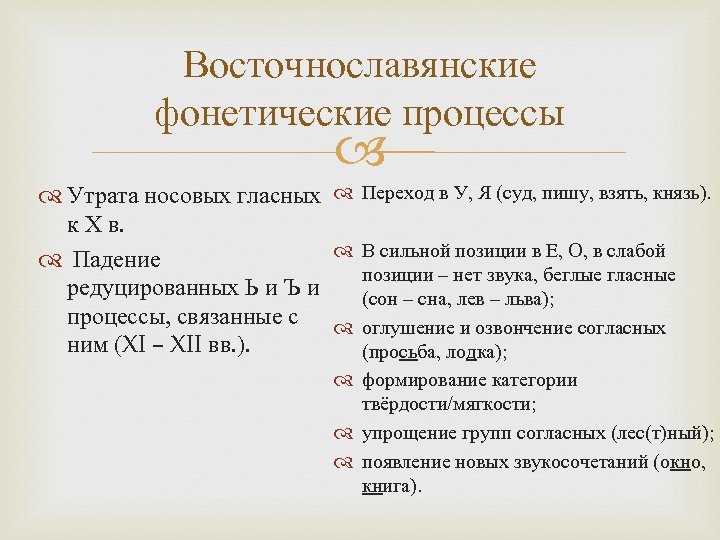 Восточнославянские фонетические процессы

Утрата носовых гласных к X в.

Падение редуцированных Ь и Ъ и процессы, связанные с ним (XI – XII вв.).

Переход в У, Я (суд, пишу, взять, князь).

В сильной позиции в Е, О, в слабой позиции – нет звука, беглые гласные (сон – сна, лев – льва);

оглушение и озвончение согласных (просьба, лодка);

формирование категории твёрдости/мягкости;

упрощение групп согласных (лес(т)ный);

появление новых звукосочетаний (окно, книга).